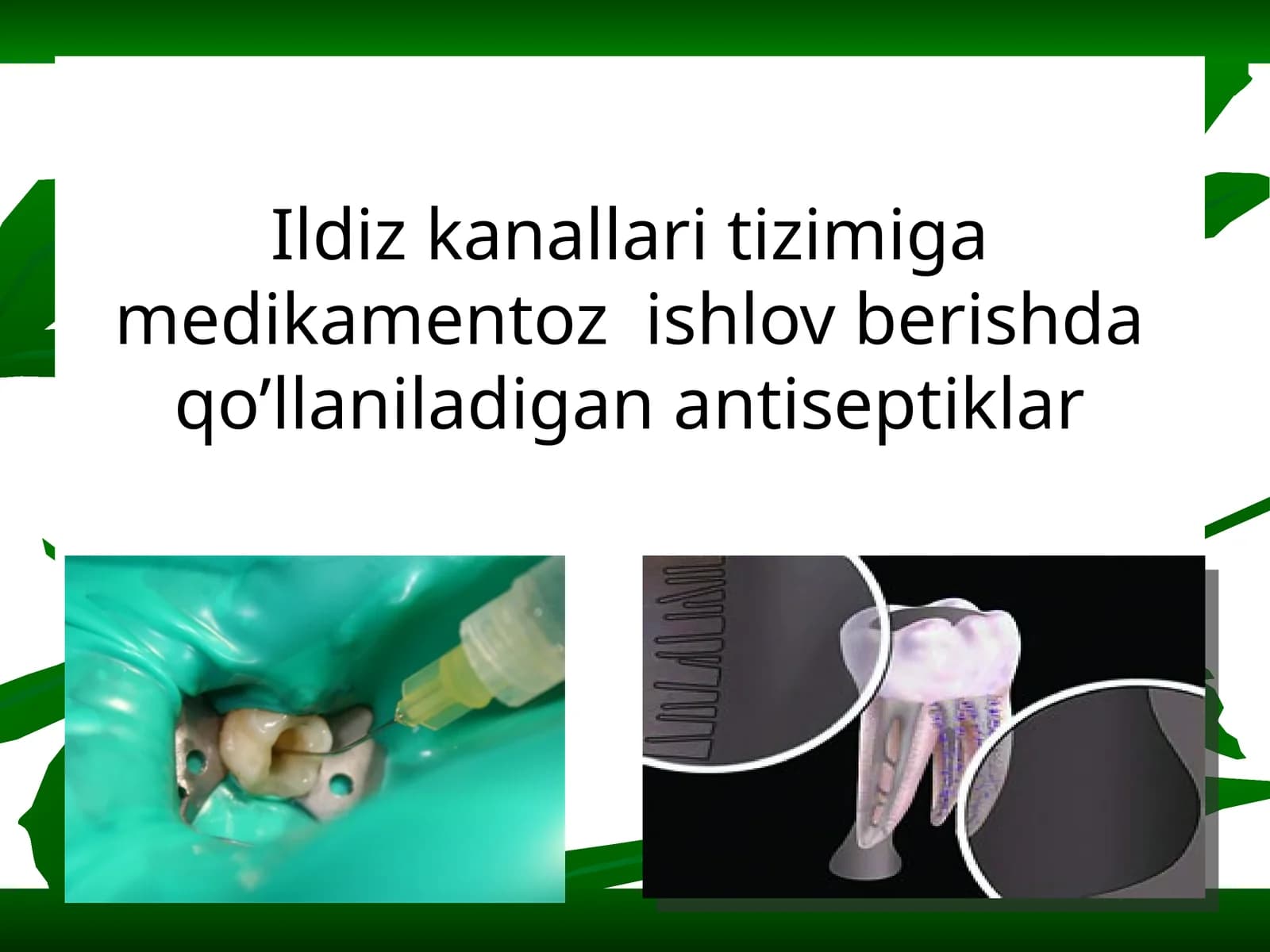 Ildiz kanallari tizimiga medikamentoz ishlov berishda qo’llaniladigan antiseptiklar